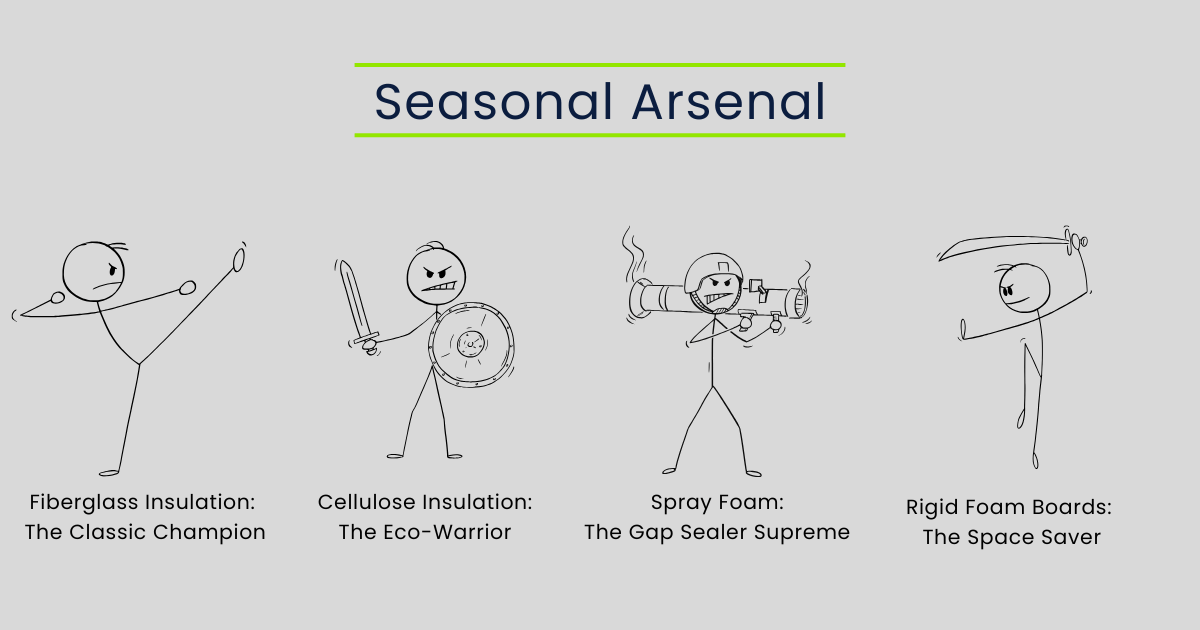 Seasonal Arsenal

Fiberglass Insulation:
The Classic Champion

Cellulose Insulation:
The Eco-Warrior

Spray Foam:
The Gap Sealer Supreme

Rigid Foam Boards:
The Space Saver